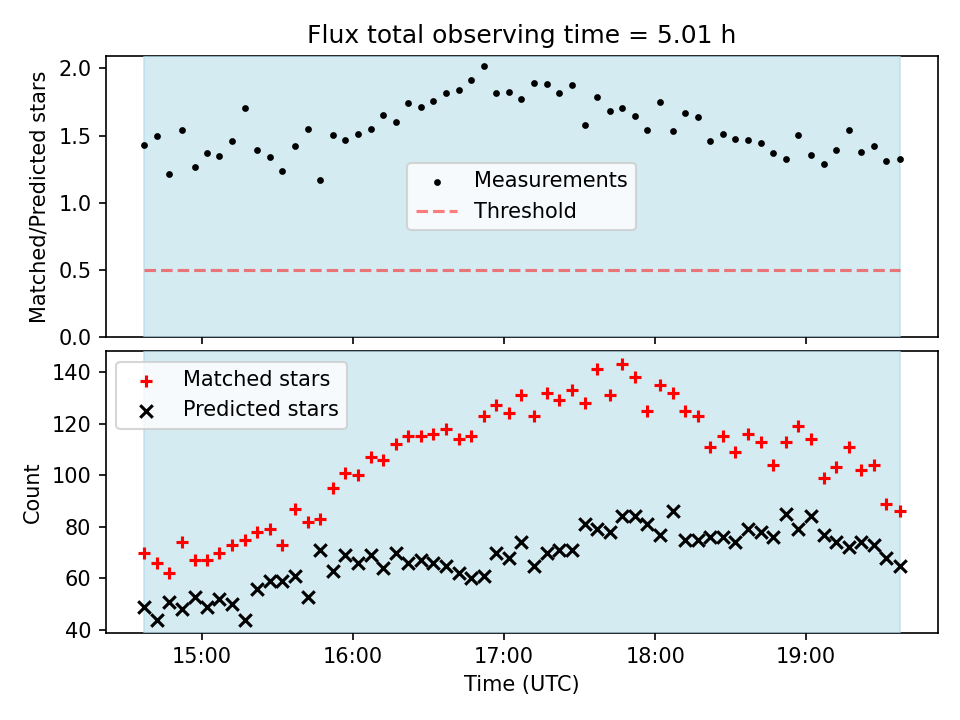 Flux total observing time = 5.01 h

Matched/Predicted stars

2.0
1.5
1.0
0.5
0.0

Measurements
Threshold

Count

140
120
100
80
60
40

Matched stars
Predicted stars

15:00
16:00
17:00
18:00
19:00

Time (UTC)